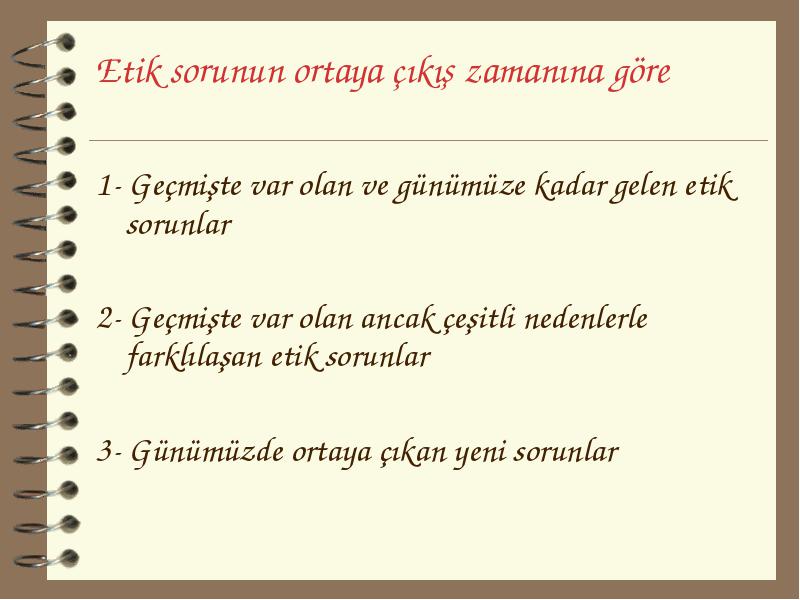 Etik sorunun ortaya çıkış zamanına göre

1- Geçmişte var olan ve günümüze kadar gelen etik sorunlar

2- Geçmişte var olan ancak çeşitli nedenlerle farklılaşan etik sorunlar

3- Günümüzde ortaya çıkan yeni sorunlar